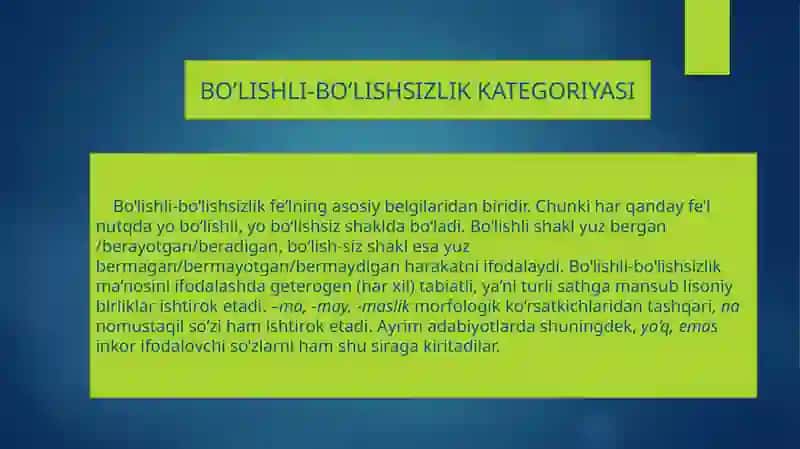 BO'LISHLI-BO'LISHSIZLIK KATEGORIYASI

Bo'lishli-bo'lishsizlik fe'lning asosiy belgilaridan biridir. Chunki har qanday fe'l nutqda yo bo'lishli, yo bo'lishsiz shaklda bo'ladi. Bo'lishli shakl yuz bergan /berayotgan/beradigan, bo'lish-siz shakl esa yuz bermagan/bermayotgan/bermaydigan harakatni ifodalaydi. Bo'lishli-bo'lishsizlik ma'nosini ifodalashda geterogen (har xil) tabiatli, ya'ni turli sathga mansub lisoniy birliklar ishtirok etadi. –ma, -may, -maslik morfologik ko'rsatkichlaridan tashqari, na nomustaqil so'zi ham ishtirok etadi. Ayrim adabiyotlarda shuningdek, yo'q, emas inkor ifodalovchi so'zlarni ham shu siraga kiritadilar.